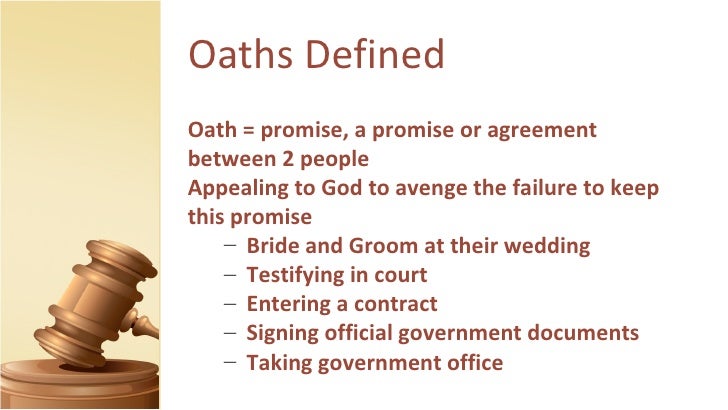 Oaths Defined

Oath = promise, a promise or agreement between 2 people

Appealing to God to avenge the failure to keep this promise

– Bride and Groom at their wedding
– Testifying in court
– Entering a contract
– Signing official government documents
– Taking government office